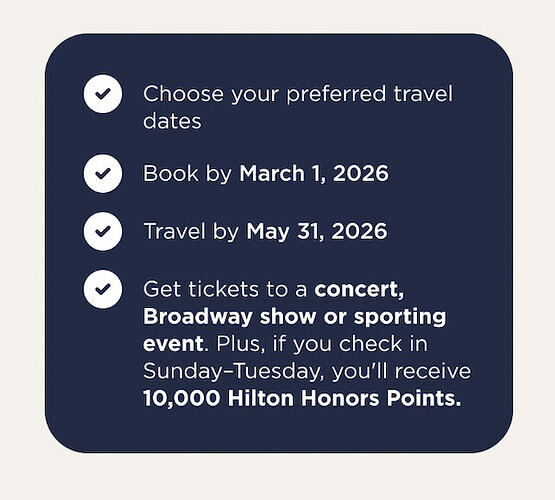 Choose your preferred travel dates

Book by March 1, 2026

Travel by May 31, 2026

Get tickets to a concert, Broadway show or sporting event. Plus, if you check in Sunday–Tuesday, you'll receive 10,000 Hilton Honors Points.